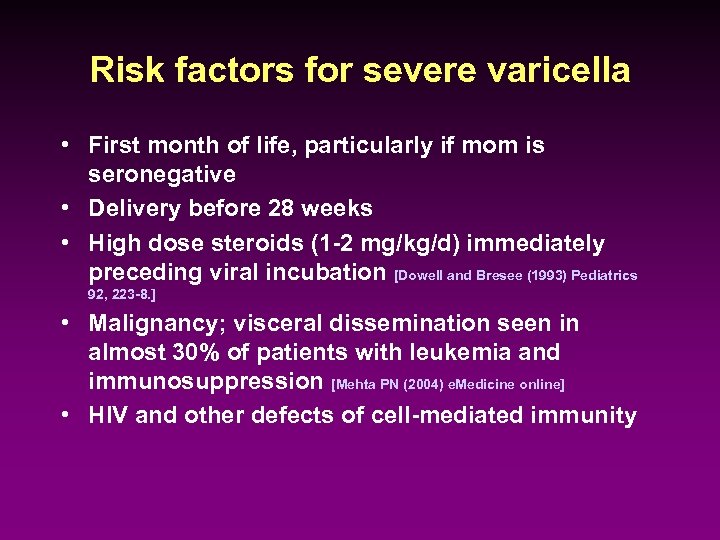 Risk factors for severe varicella

• First month of life, particularly if mom is seronegative
• Delivery before 28 weeks
• High dose steroids (1-2 mg/kg/d) immediately preceding viral incubation [Dowell and Bresee (1993) Pediatrics 92, 223-8.]
• Malignancy; visceral dissemination seen in almost 30% of patients with leukemia and immunosuppression [Mehta PN (2004) eMedicine online]
• HIV and other defects of cell-mediated immunity